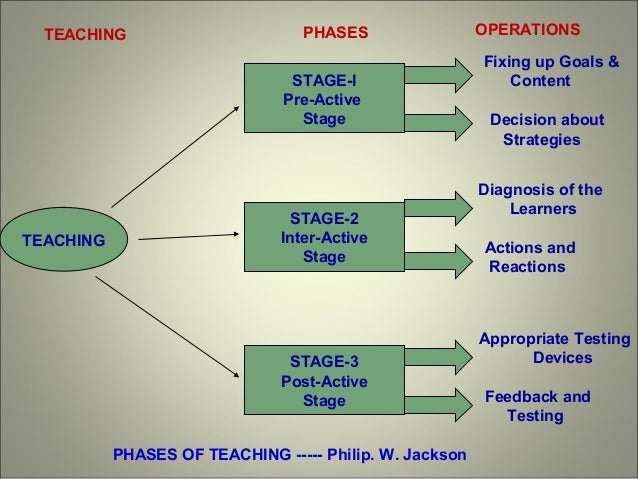 TEACHING

PHASES

OPERATIONS

TEACHING

STAGE-I
Pre-Active
Stage

Fixing up Goals & Content

Decision about Strategies

STAGE-2
Inter-Active
Stage

Diagnosis of the Learners

Actions and Reactions

STAGE-3
Post-Active
Stage

Appropriate Testing Devices

Feedback and Testing

PHASES OF TEACHING ----- Philip. W. Jackson